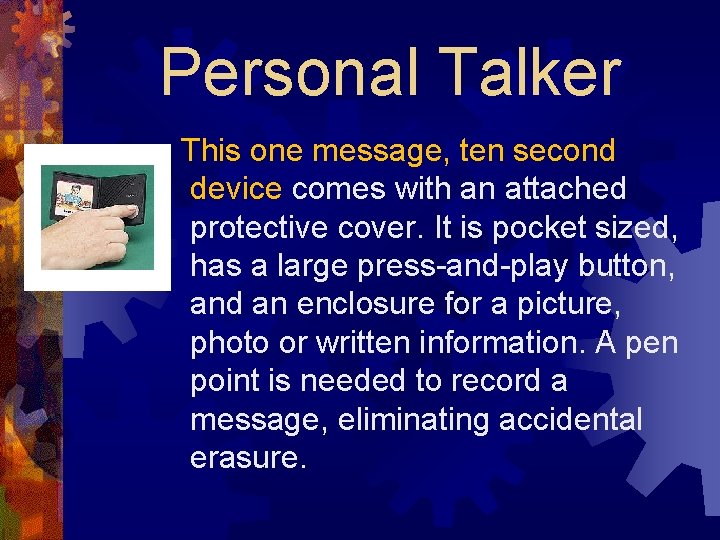 Personal Talker

This one message, ten second device comes with an attached protective cover. It is pocket sized, has a large press-and-play button, and an enclosure for a picture, photo or written information. A pen point is needed to record a message, eliminating accidental erasure.